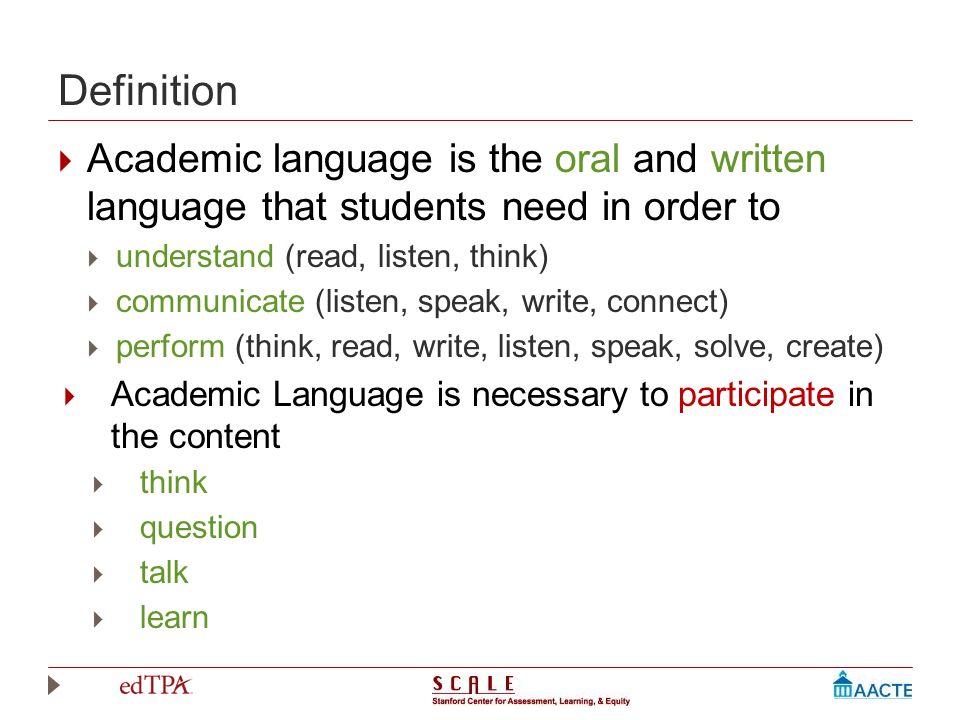 Definition

Academic language is the oral and written language that students need in order to

understand (read, listen, think)

communicate (listen, speak, write, connect)

perform (think, read, write, listen, speak, solve, create)

Academic Language is necessary to participate in the content

think

question

talk

learn

edTPA

SCALE
Stanford Center for Assessment, Learning, & Equity

AACTE